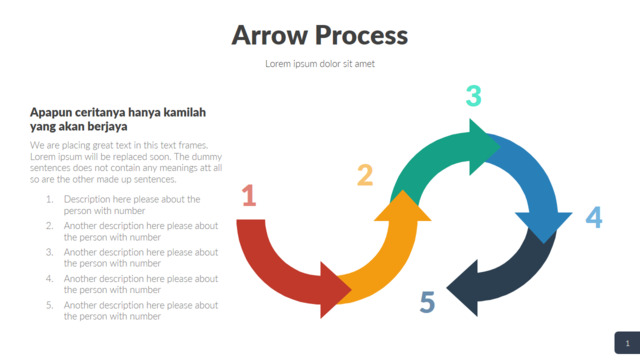 Arrow Process

Lorem ipsum dolor sit amet

Apapun ceritanya hanya kamilah yang akan berjaya

We are placing great text in this text frames. Lorem ipsum will be replaced soon. The dummy sentences does not contain any meanings att all so are the other made up sentences.

1. Description here please about the person with number
2. Another description here please about the person with number
3. Another description here please about the person with number
4. Another description here please about the person with number
5. Another description here please about the person with number

1
2
3
4
5

1